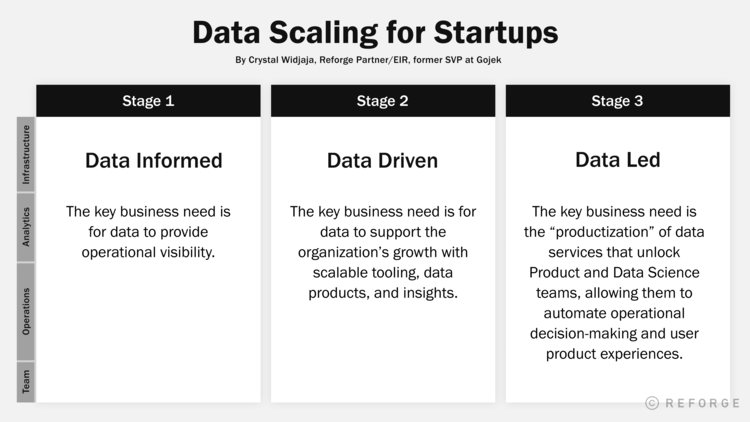 Data Scaling for Startups
By Crystal Widjaja, Reforge Partner/EIR, former SVP at Gojek

Infrastructure
Analytics
Operations
Team

Stage 1

Data Informed

The key business need is for data to provide operational visibility.

Stage 2

Data Driven

The key business need is for data to support the organization's growth with scalable tooling, data products, and insights.

Stage 3

Data Led

The key business need is the "productization" of data services that unlock Product and Data Science teams, allowing them to automate operational decision-making and user product experiences.

© REFORGE